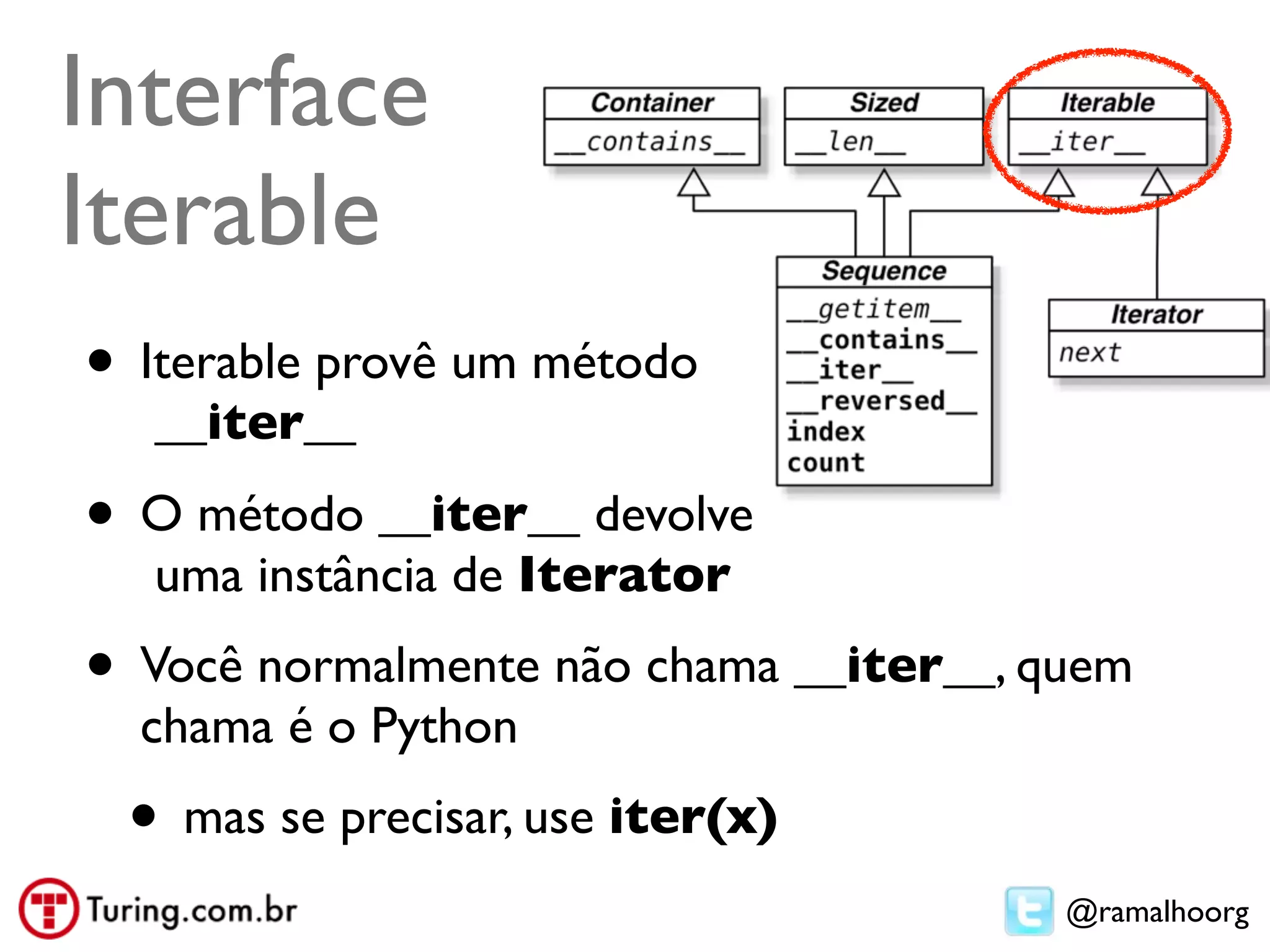 Interface Iterable

Container
__contains__

Sized
__len__

Iterable
__iter__

Sequence
__getitem__
__contains__
__iter__
__reversed__
index
count

Iterator
next

• Iterable provê um método __iter__

• O método __iter__ devolve uma instância de Iterator

• Você normalmente não chama __iter__, quem chama é o Python

• mas se precisar, use iter(x)

Turing.com.br

@ramalhoorg